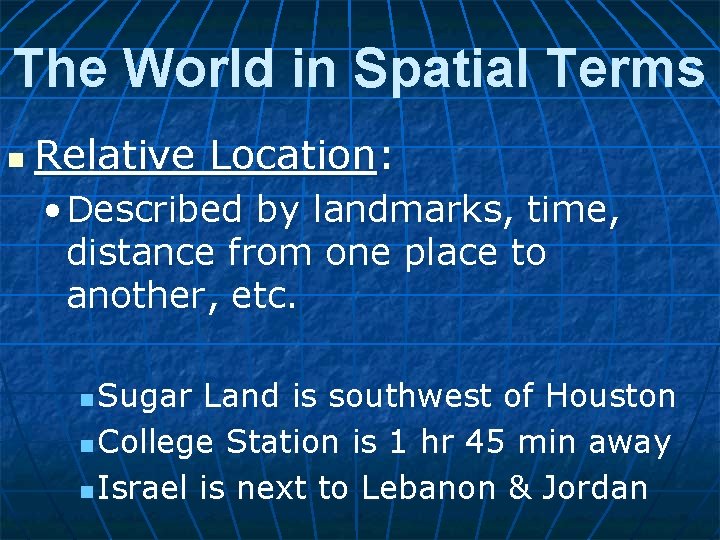 The World in Spatial Terms

Relative Location:

• Described by landmarks, time, distance from one place to another, etc.

Sugar Land is southwest of Houston
College Station is 1 hr 45 min away
Israel is next to Lebanon & Jordan